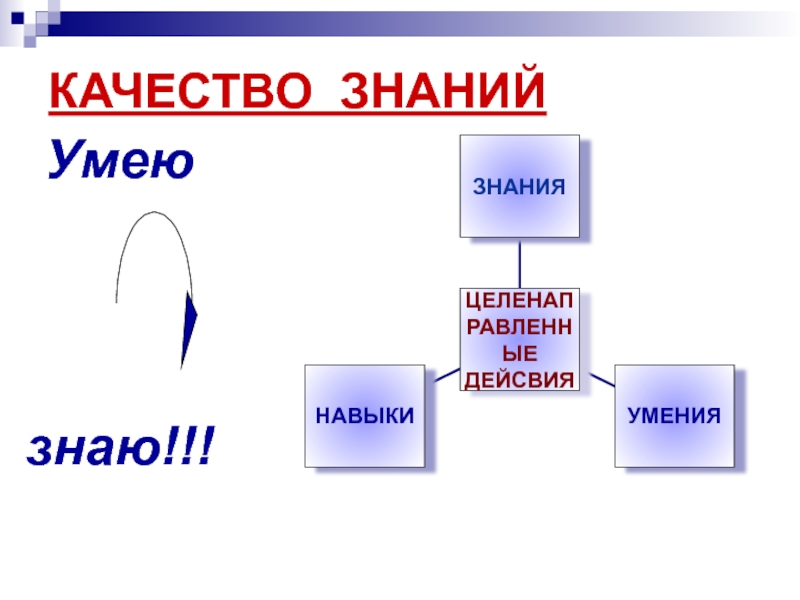 КАЧЕСТВО ЗНАНИЙ

Умею

знаю!!!

ЗНАНИЯ

ЦЕЛЕНАПРАВЛЕННЫЕ ДЕЙСВИЯ

НАВЫКИ

УМЕНИЯ